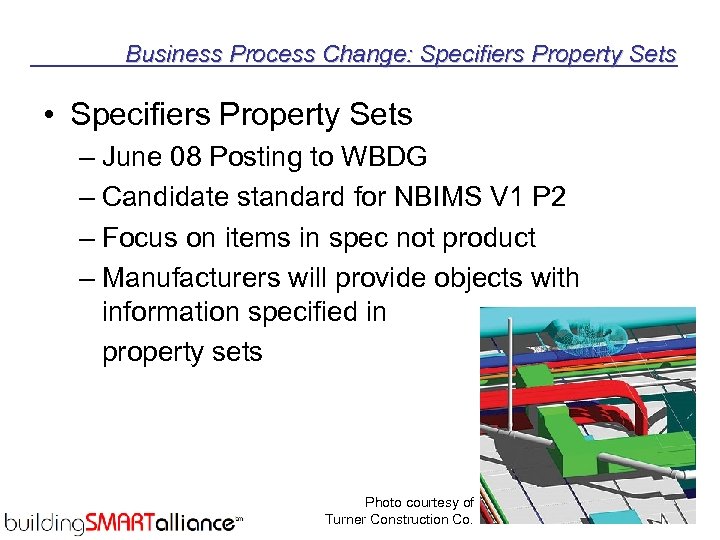 Business Process Change: Specifiers Property Sets

• Specifiers Property Sets
– June 08 Posting to WBDG
– Candidate standard for NBIMS V1 P2
– Focus on items in spec not product
– Manufacturers will provide objects with information specified in property sets

Photo courtesy of Turner Construction Co.

buildingSMARTalliance℠